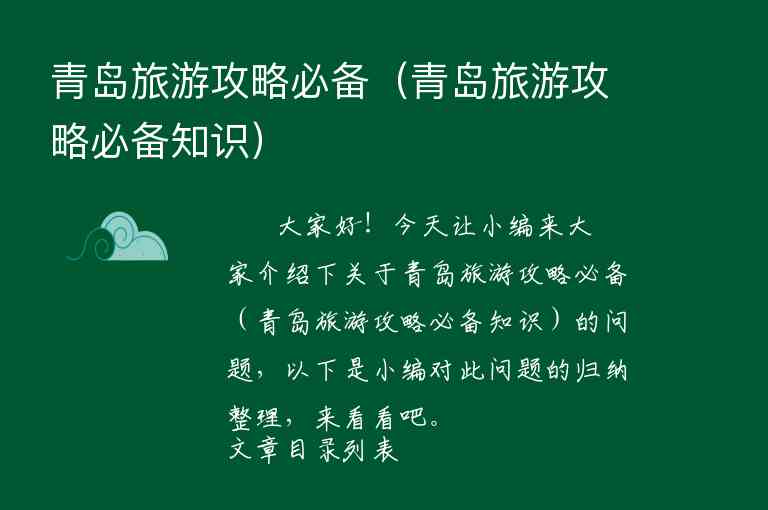 青岛旅游攻略必备（青岛旅游攻略必备知识）

大家好！今天让小编来大家介绍下关于青岛旅游攻略必备（青岛旅游攻略必备知识）的问题，以下是小编对此问题的归纳整理，来看看吧。
文章目录列表